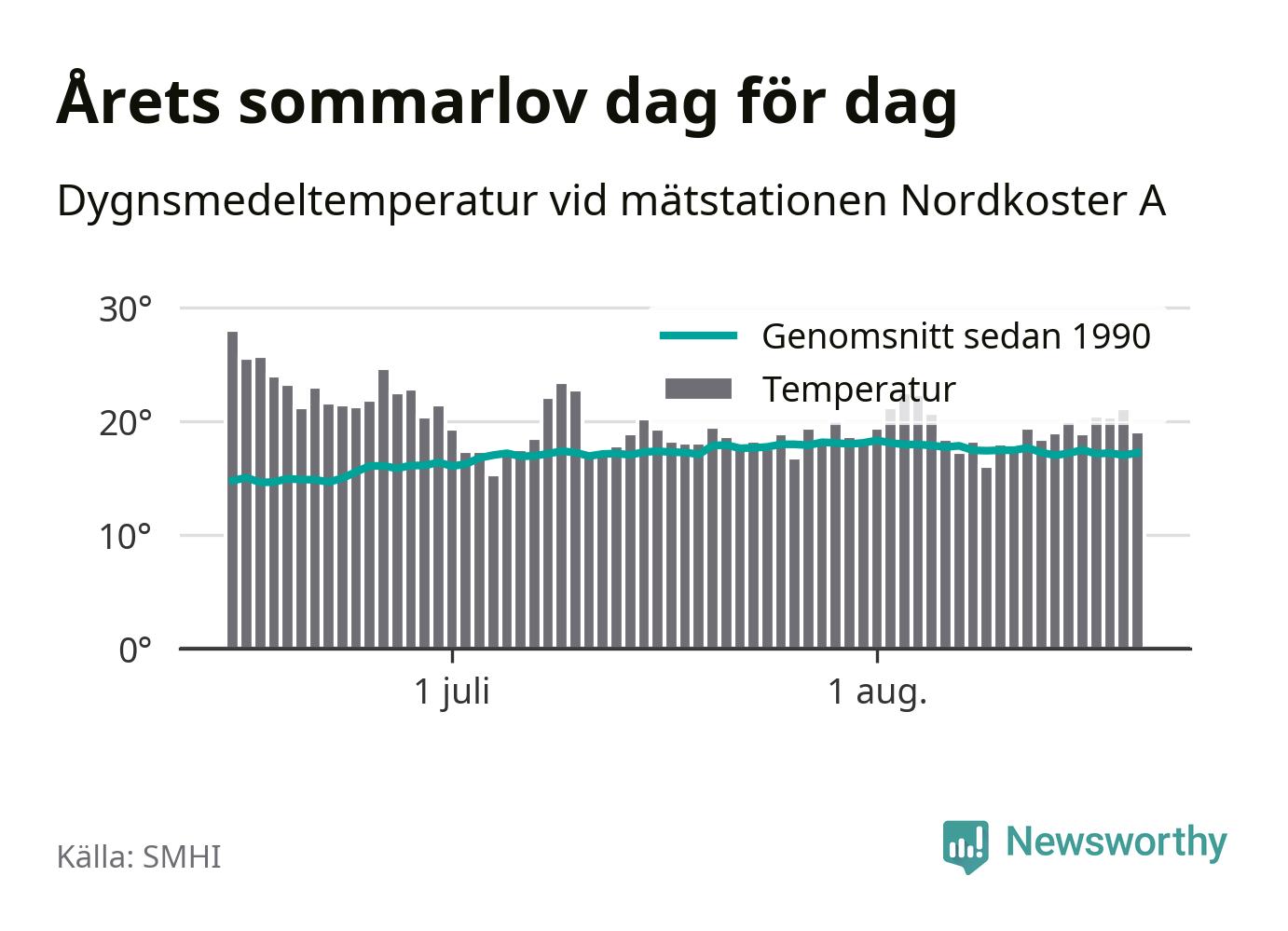 Årets sommarlov dag för dag

Dygnsmedeltemperatur vid mätstationen Nordkoster A

30°
20°
10°
0°

Genomsnitt sedan 1990
Temperatur

1 juli
1 aug.

Källa: SMHI

Newsworthy